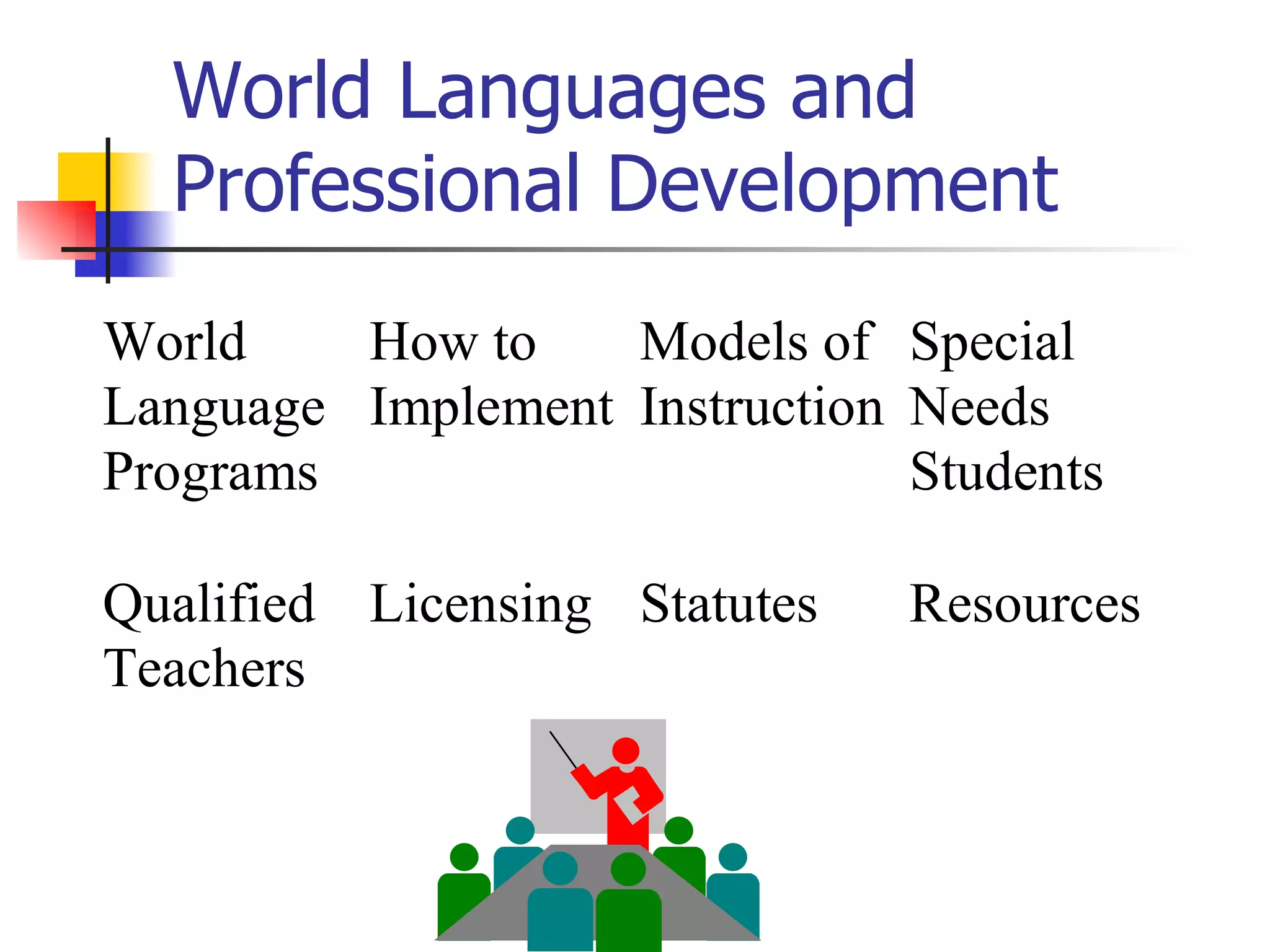 World Languages and Professional Development

| World Language Programs | How to Implement | Models of Instruction | Special Needs Students |
|---|---|---|---|
| Qualified Teachers | Licensing | Statutes | Resources |